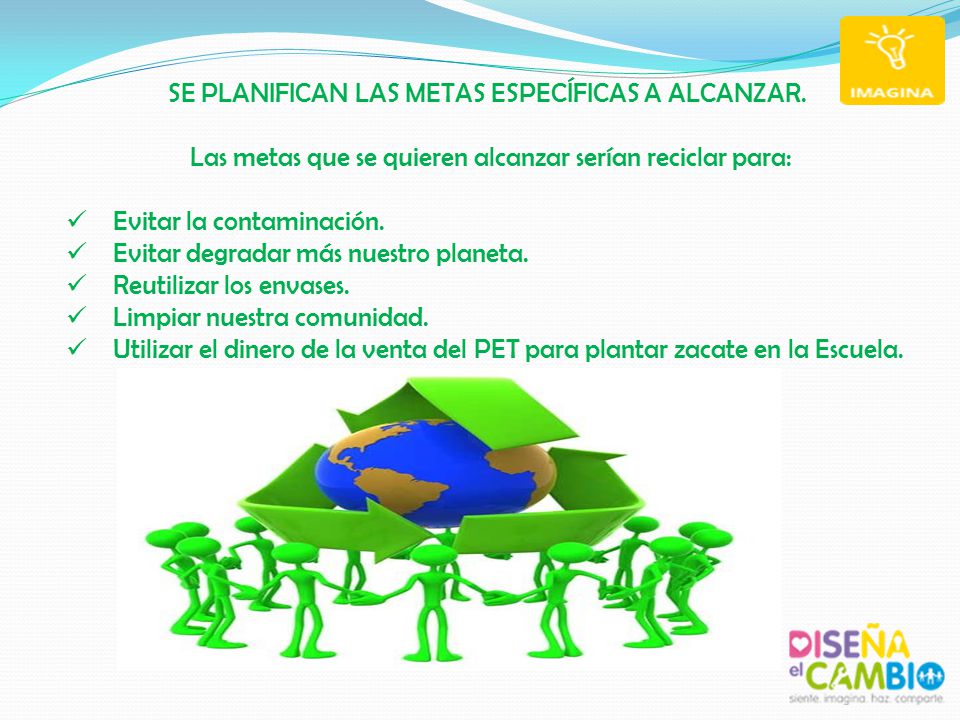 IMAGINA

SE PLANIFICAN LAS METAS ESPECÍFICAS A ALCANZAR.

Las metas que se quieren alcanzar serían reciclar para:

✓ Evitar la contaminación.
✓ Evitar degradar más nuestro planeta.
✓ Reutilizar los envases.
✓ Limpiar nuestra comunidad.
✓ Utilizar el dinero de la venta del PET para plantar zacate en la Escuela.

DISEÑA el CAMBIO
siente. imagina. haz. comparte